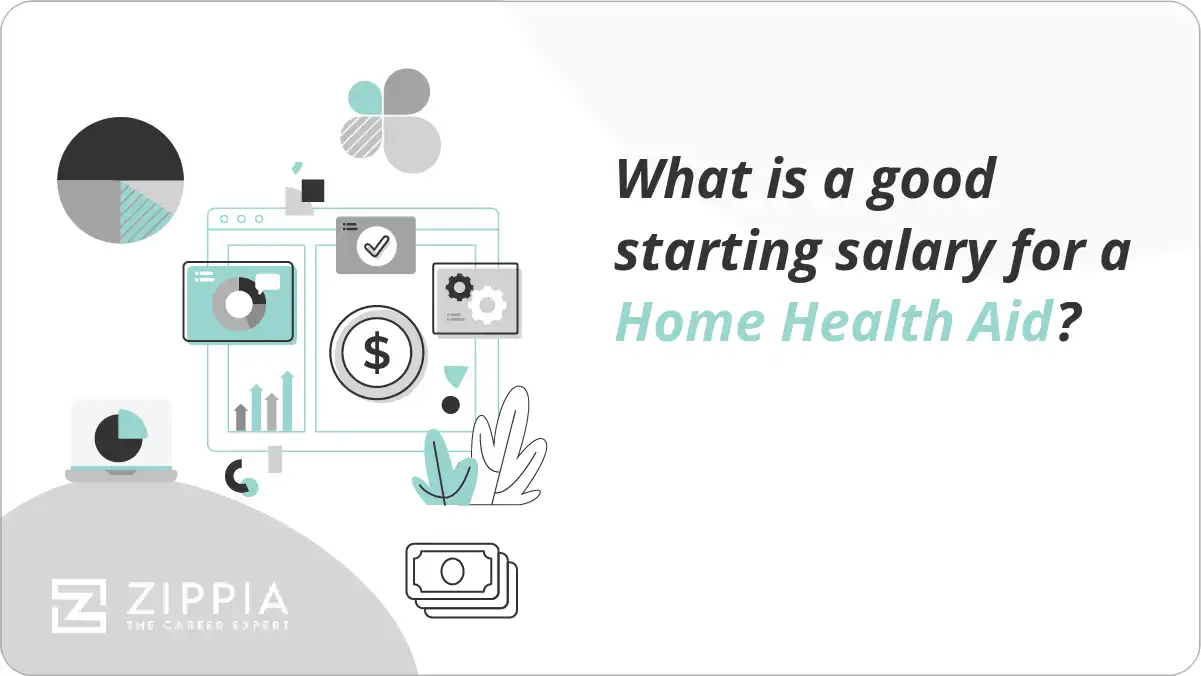 What is a good starting salary for a Home Health Aid?

$

ZIPPIA
THE CAREER EXPERT